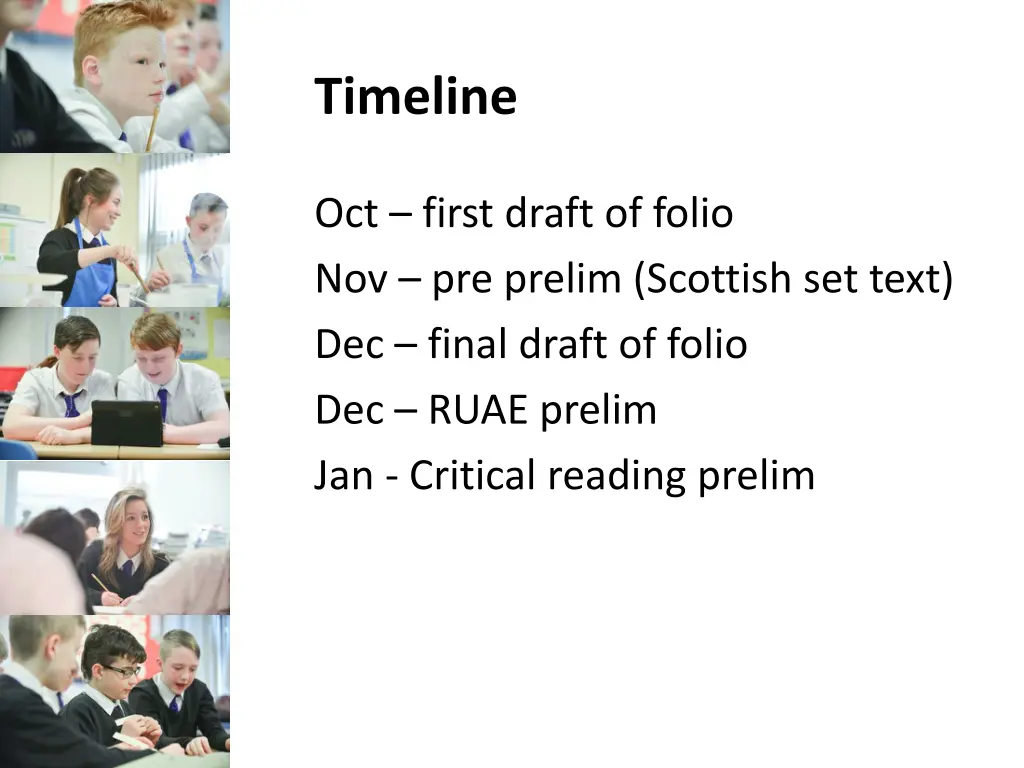 Timeline

Oct – first draft of folio
Nov – pre prelim (Scottish set text)
Dec – final draft of folio
Dec – RUAE prelim
Jan - Critical reading prelim